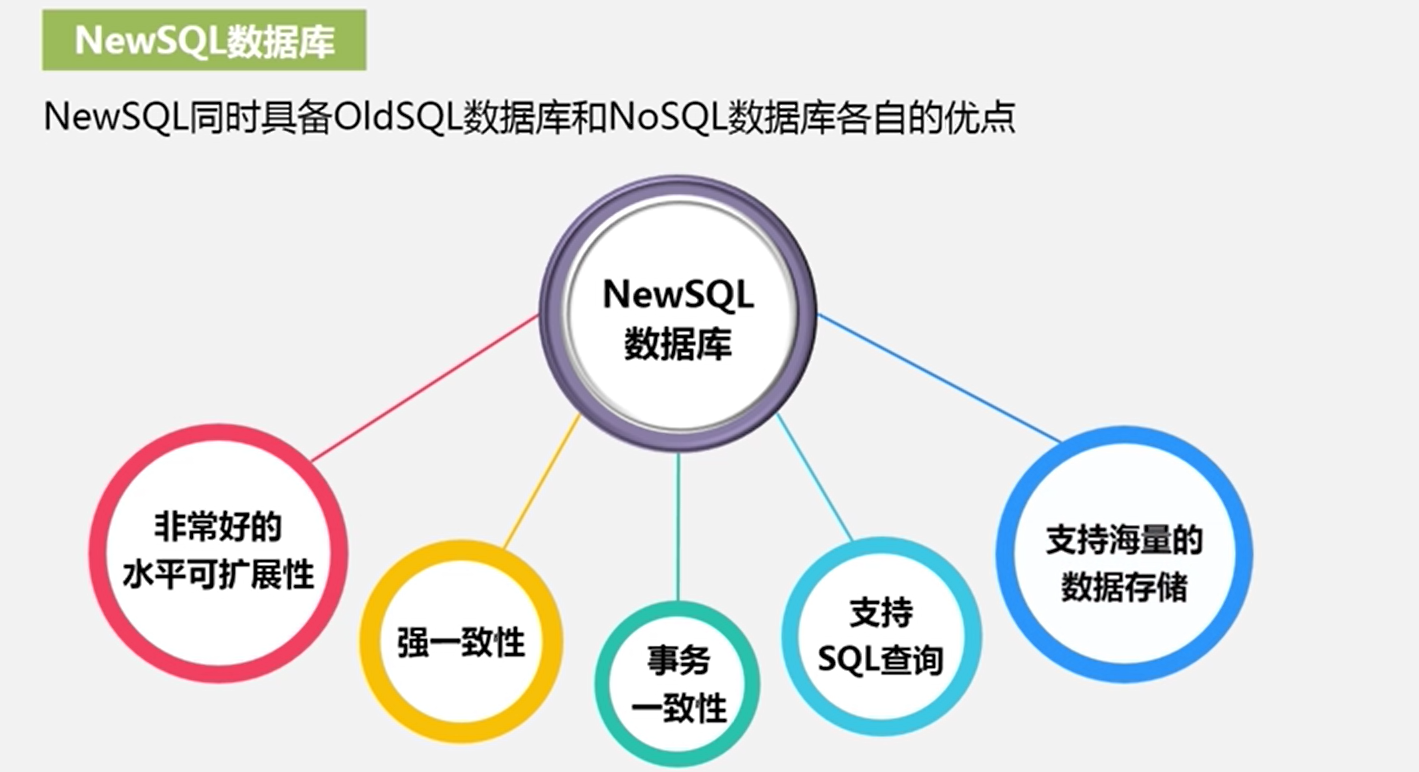 NewSQL数据库

NewSQL同时具备OldSQL数据库和NoSQL数据库各自的优点

NewSQL 数据库

非常好的 水平可扩展性

强一致性

事务 一致性

支持 SQL查询

支持海量的 数据存储